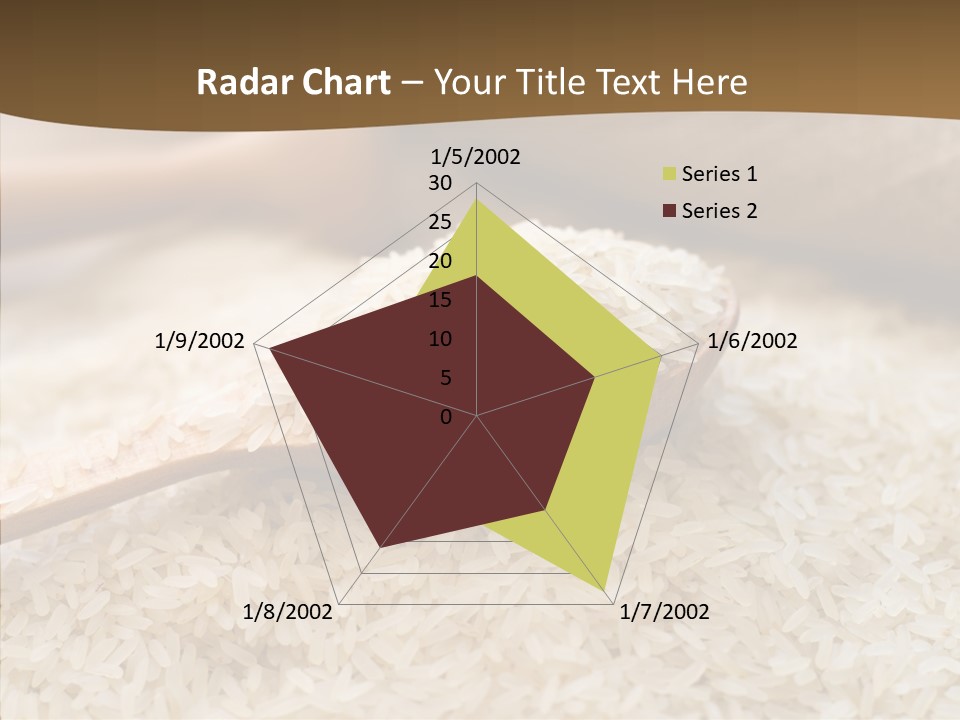 Radar Chart – Your Title Text Here

1/5/2002
30
25
20
15
10
5
0
1/6/2002
1/7/2002
1/8/2002
1/9/2002

Series 1
Series 2